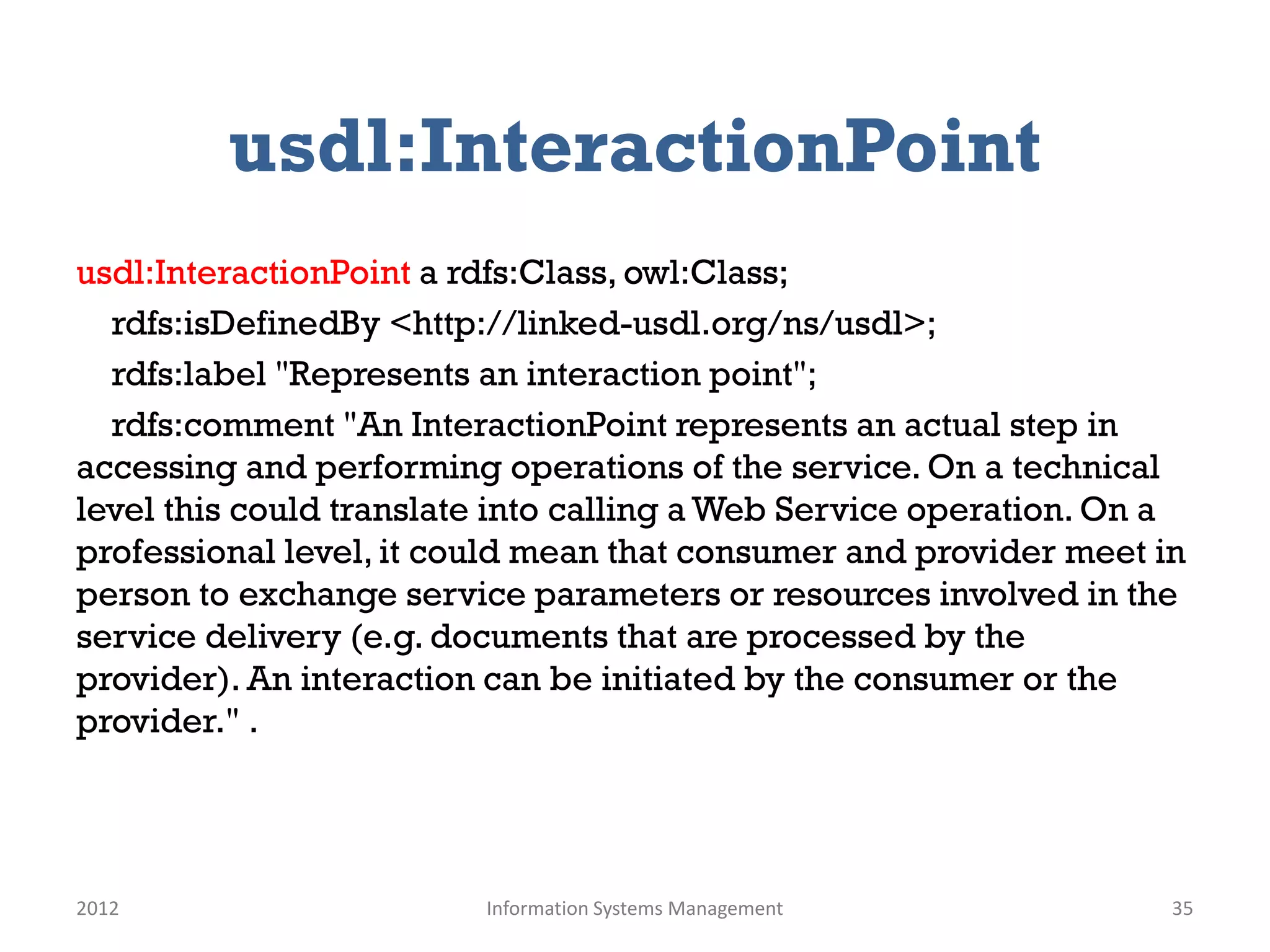 usdl:InteractionPoint

usdl:InteractionPoint a rdfs:Class, owl:Class;

rdfs:isDefinedBy <http://linked-usdl.org/ns/usdl>;

rdfs:label "Represents an interaction point";

rdfs:comment "An InteractionPoint represents an actual step in accessing and performing operations of the service. On a technical level this could translate into calling a Web Service operation. On a professional level, it could mean that consumer and provider meet in person to exchange service parameters or resources involved in the service delivery (e.g. documents that are processed by the provider). An interaction can be initiated by the consumer or the provider." .

2012

Information Systems Management

35